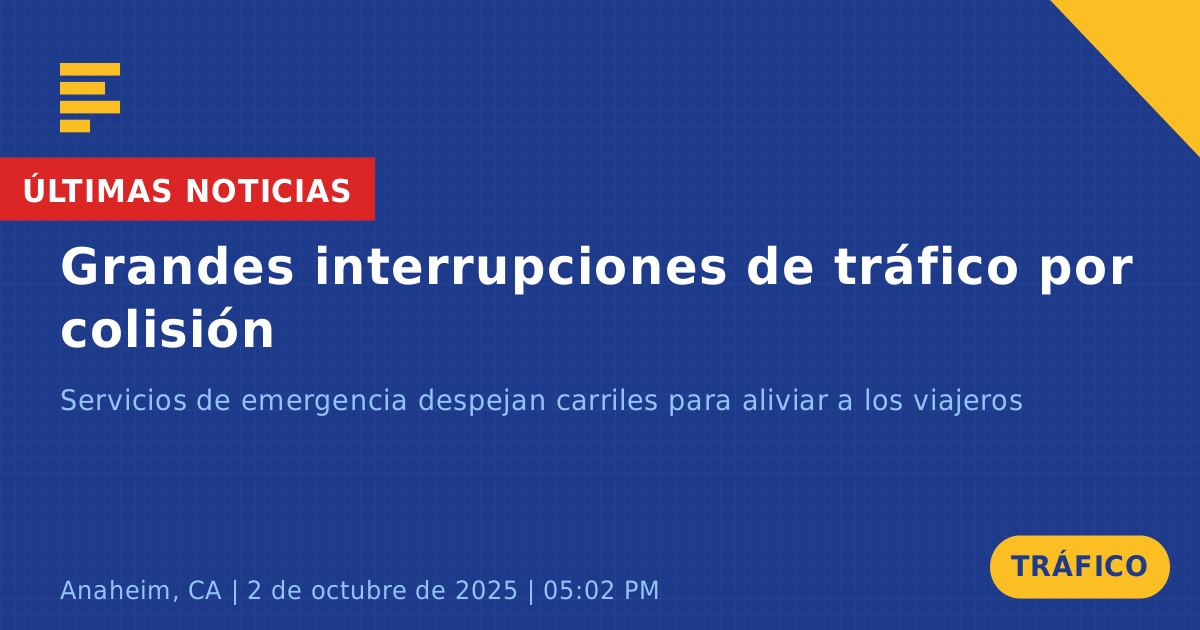 ÚLTIMAS NOTICIAS

Grandes interrupciones de tráfico por colisión

Servicios de emergencia despejan carriles para aliviar a los viajeros

Anaheim, CA | 2 de octubre de 2025 | 05:02 PM

TRÁFICO